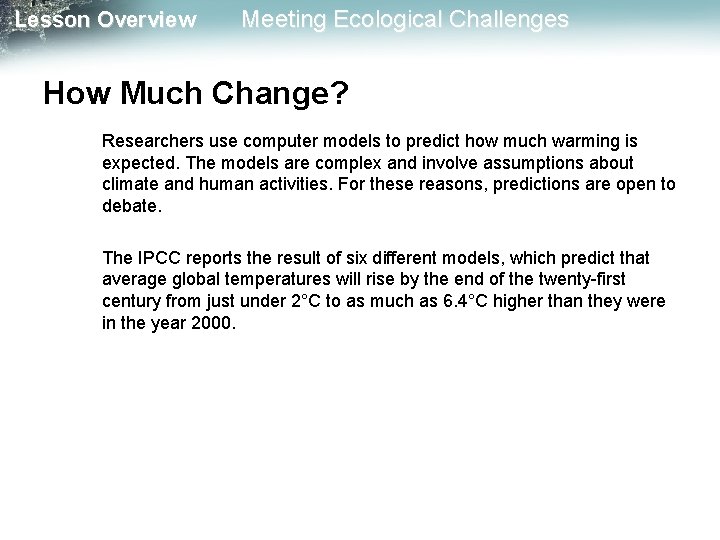 Lesson Overview Meeting Ecological Challenges

How Much Change?

Researchers use computer models to predict how much warming is expected. The models are complex and involve assumptions about climate and human activities. For these reasons, predictions are open to debate.

The IPCC reports the result of six different models, which predict that average global temperatures will rise by the end of the twenty-first century from just under 2°C to as much as 6.4°C higher than they were in the year 2000.